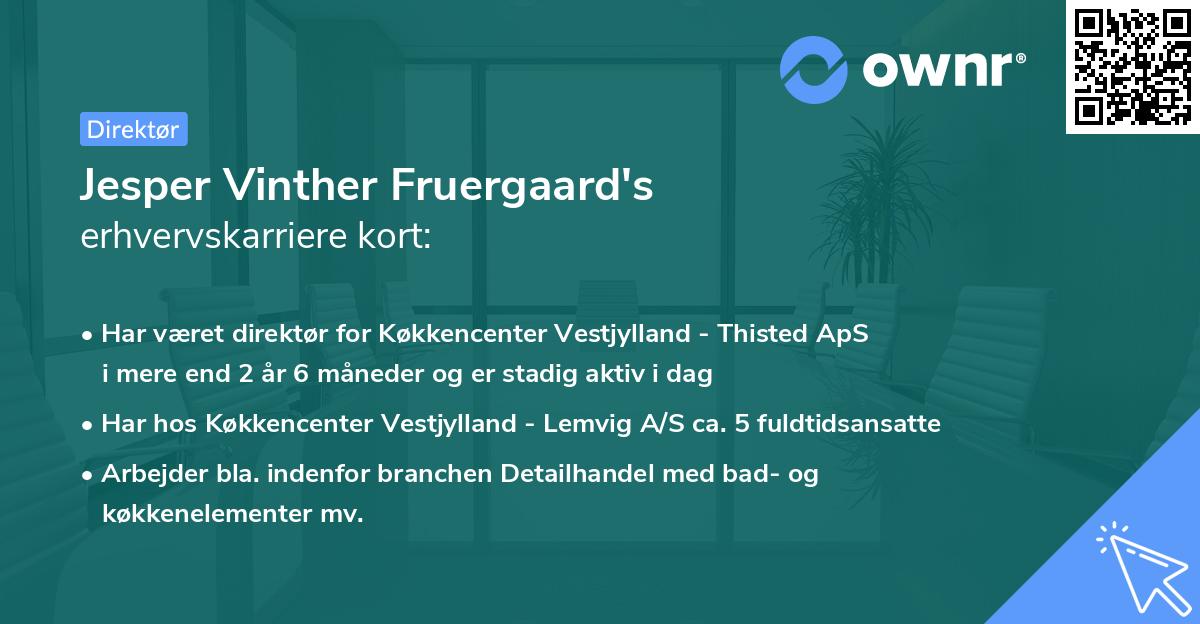 ownr®

Direktør

Jesper Vinther Fruergaard's
erhvervskarriere kort:

• Har været direktør for Køkkencenter Vestjylland - Thisted ApS i mere end 2 år 6 måneder og er stadig aktiv i dag

• Har hos Køkkencenter Vestjylland - Lemvig A/S ca. 5 fuldtidsansatte

• Arbejder bla. indenfor branchen Detailhandel med bad- og køkkenelementer mv.